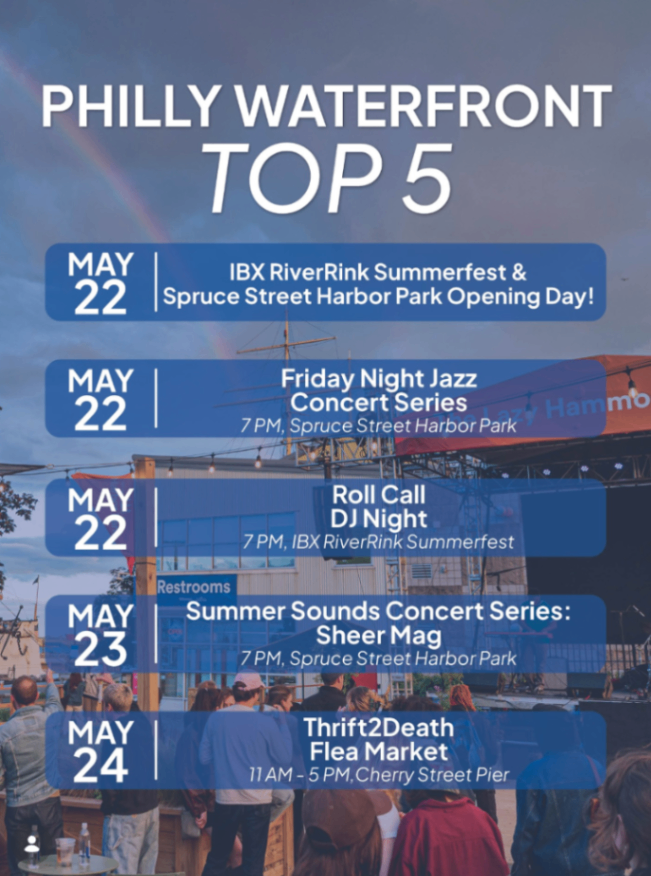 PHILLY WATERFRONT
TOP 5

MAY 22
IBX RiverRink Summerfest & Spruce Street Harbor Park Opening Day!

MAY 22
Friday Night Jazz Concert Series
7 PM, Spruce Street Harbor Park

Lazy Hammo

MAY 22
Roll Call DJ Night
7 PM, IBX RiverRink Summerfest

Restrooms

MAY 23
Summer Sounds Concert Series: Sheer Mag
7 PM, Spruce Street Harbor Park

MAY 24
Thrift2Death Flea Market
11 AM - 5 PM, Cherry Street Pier